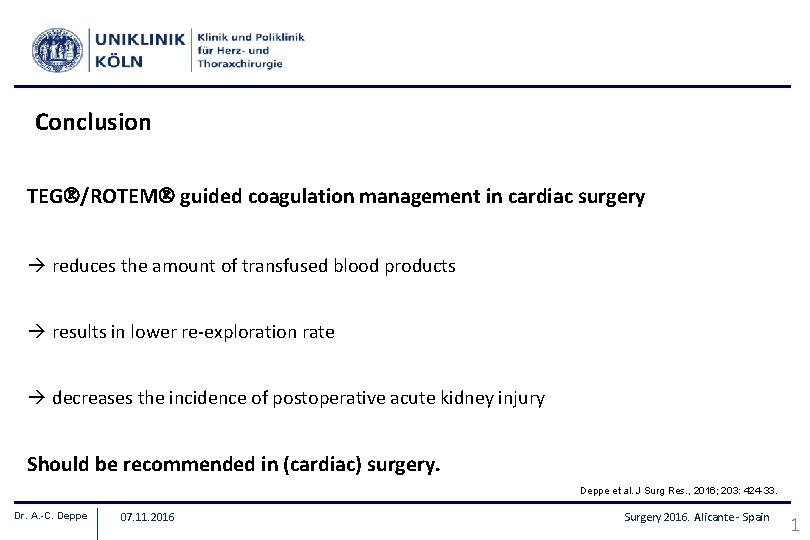 UNIKLINIK KÖLN

Klinik und Poliklinik für Herz- und Thoraxchirurgie

Conclusion

TEG®/ROTEM® guided coagulation management in cardiac surgery

→ reduces the amount of transfused blood products

→ results in lower re-exploration rate

→ decreases the incidence of postoperative acute kidney injury

Should be recommended in (cardiac) surgery.

Deppe et al. J Surg Res., 2016; 203: 424-33.

Dr. A.-C. Deppe

07.11.2016

Surgery 2016. Alicante - Spain

1